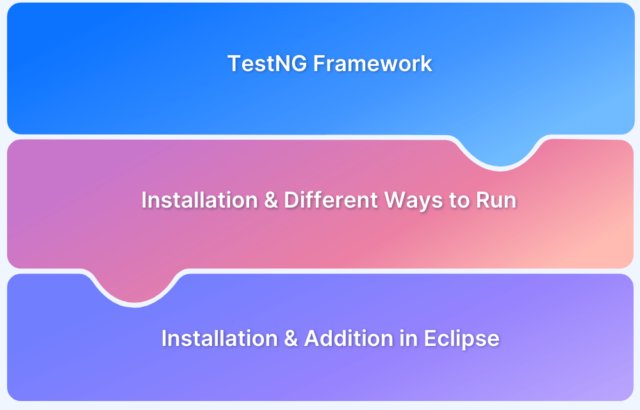 TestNG Framework

Installation & Different Ways to Run

Installation & Addition in Eclipse